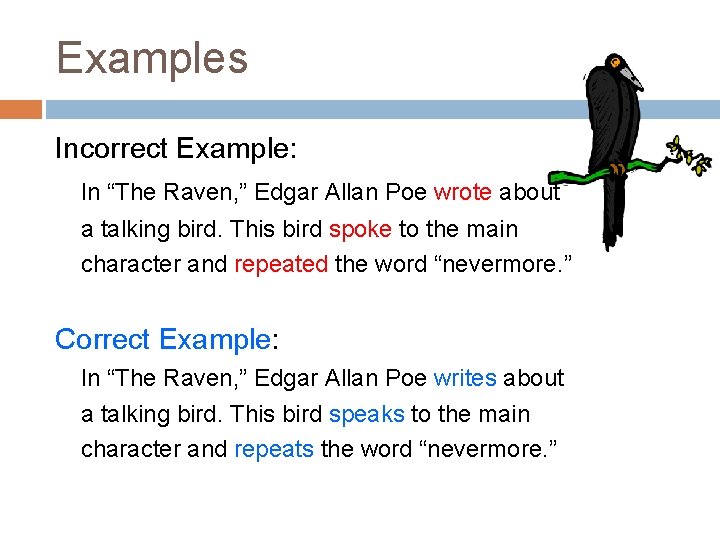 Examples

Incorrect Example:

In “The Raven,” Edgar Allan Poe wrote about a talking bird. This bird spoke to the main character and repeated the word “nevermore.”

Correct Example:

In “The Raven,” Edgar Allan Poe writes about a talking bird. This bird speaks to the main character and repeats the word “nevermore.”